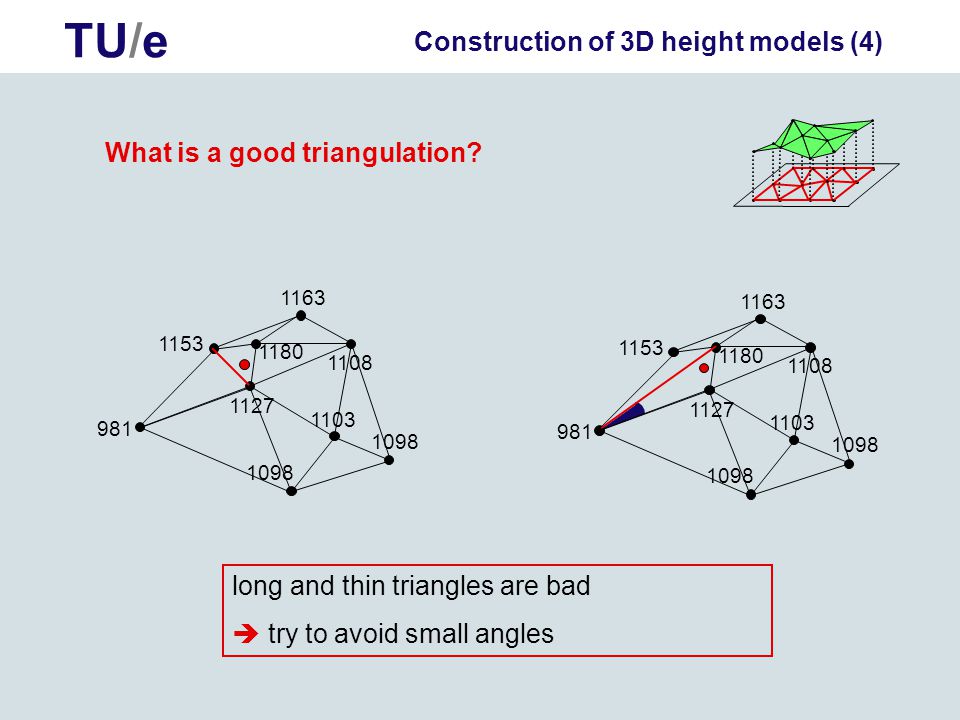 TU/e

Construction of 3D height models (4)

What is a good triangulation?

1163
1153
1180
1108
1127
981
1103
1098
1098

1163
1153
1180
1108
1127
981
1103
1098
1098

long and thin triangles are bad

➔ try to avoid small angles